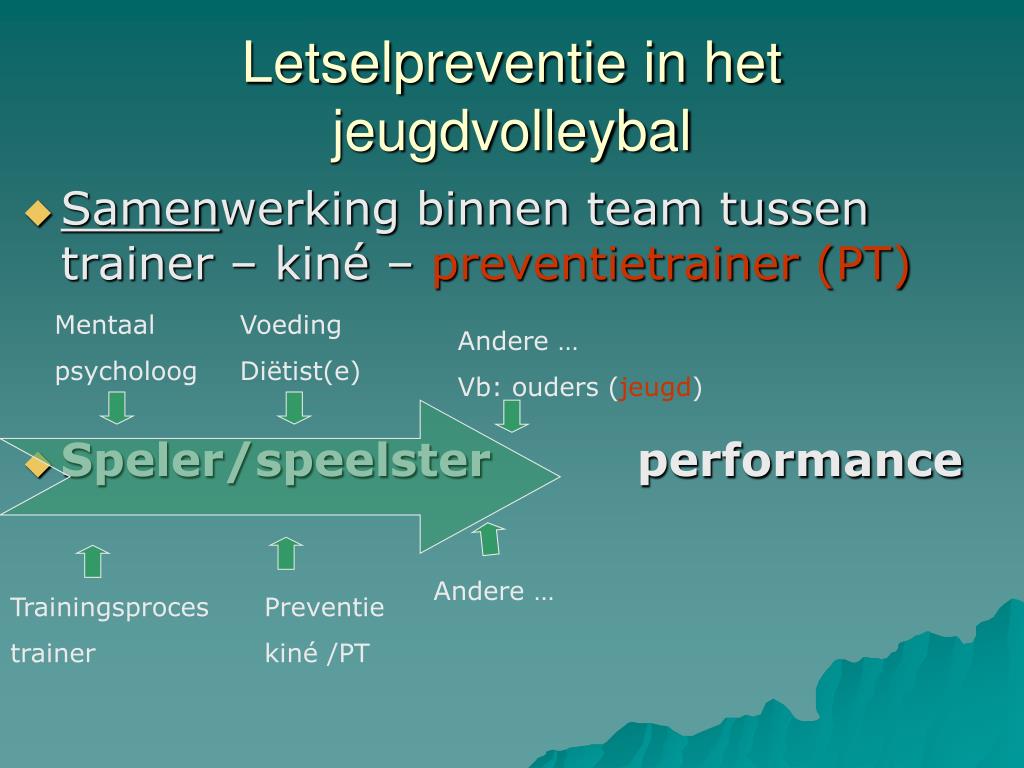 Letselpreventie in het jeugdvolleybal

Samenwerking binnen team tussen trainer – kiné – preventietrainer (PT)

Mentaal
psycholoog

Voeding
Diëtist(e)

Andere …
Vb: ouders (jeugd)

Speler/speelster

performance

Trainingsproces
trainer

Preventie
kiné /PT

Andere …